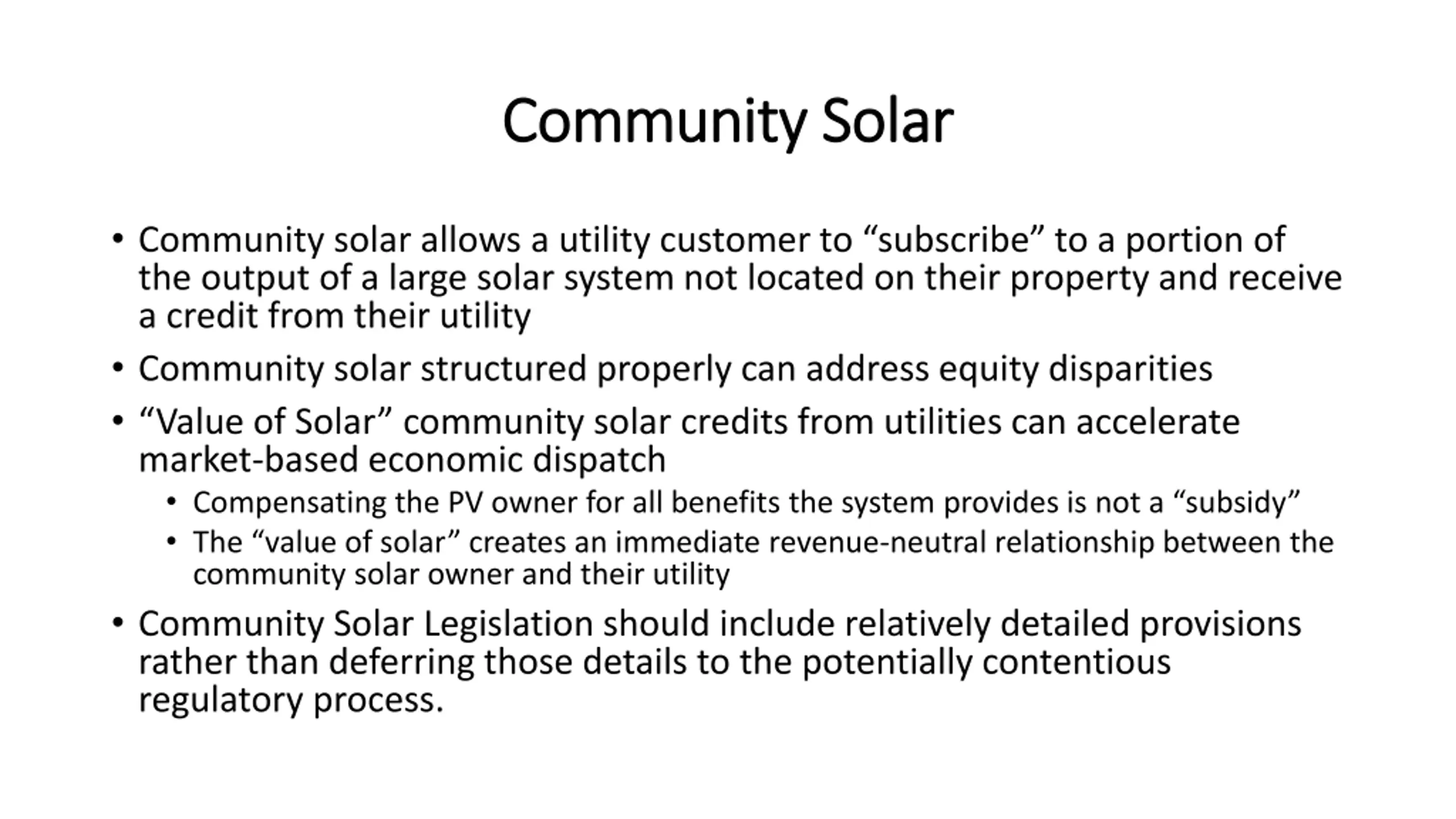 Community Solar

• Community solar allows a utility customer to “subscribe” to a portion of the output of a large solar system not located on their property and receive a credit from their utility
• Community solar structured properly can address equity disparities
• “Value of Solar” community solar credits from utilities can accelerate market-based economic dispatch
  • Compensating the PV owner for all benefits the system provides is not a “subsidy”
  • The “value of solar” creates an immediate revenue-neutral relationship between the community solar owner and their utility
• Community Solar Legislation should include relatively detailed provisions rather than deferring those details to the potentially contentious regulatory process.